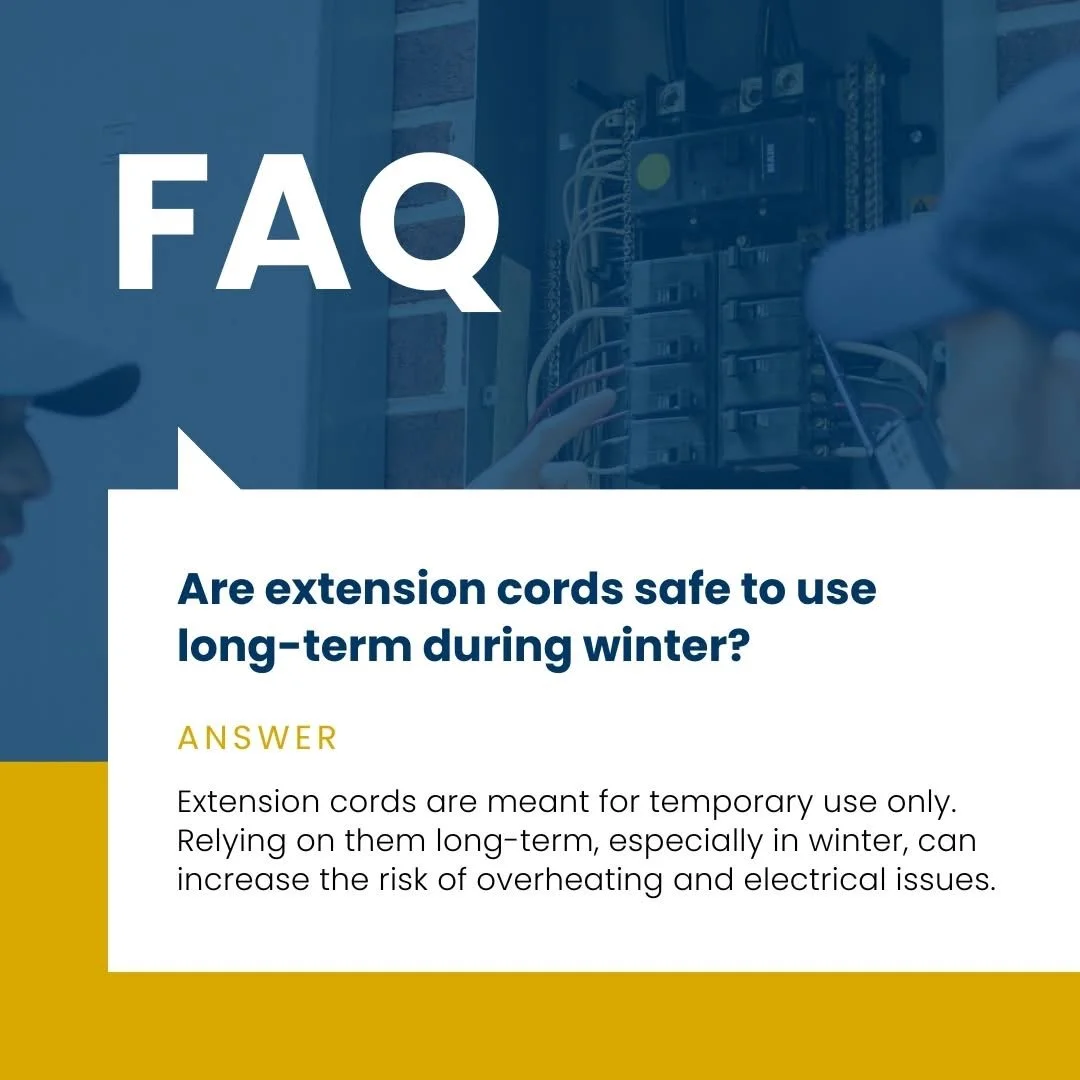 FAQ

Are extension cords safe to use long-term during winter?

ANSWER

Extension cords are meant for temporary use only. Relying on them long-term, especially in winter, can increase the risk of overheating and electrical issues.